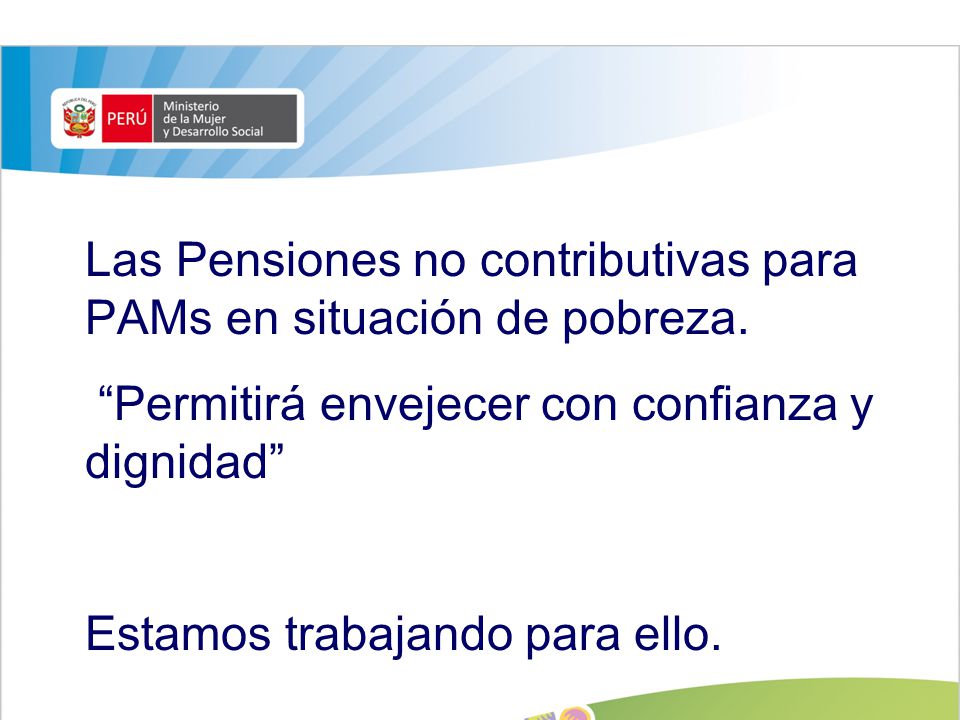 PERÚ Ministerio de la Mujer y Desarrollo Social

Las Pensiones no contributivas para PAMs en situación de pobreza.

“Permitirá envejecer con confianza y dignidad”

Estamos trabajando para ello.